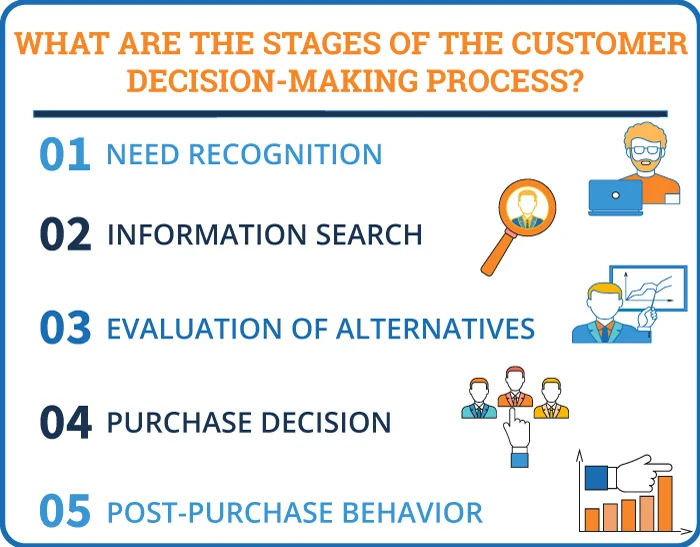 WHAT ARE THE STAGES OF THE CUSTOMER DECISION-MAKING PROCESS?

01 NEED RECOGNITION

02 INFORMATION SEARCH

03 EVALUATION OF ALTERNATIVES

04 PURCHASE DECISION

05 POST-PURCHASE BEHAVIOR